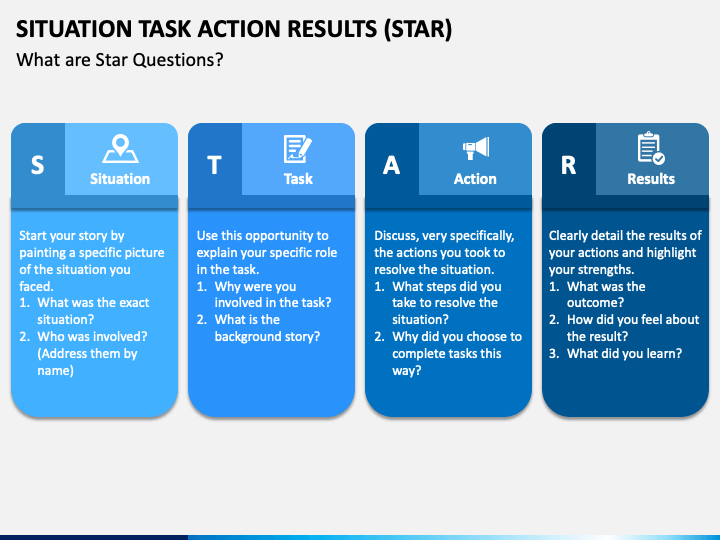 SITUATION TASK ACTION RESULTS (STAR)

What are Star Questions?

S

Situation

Start your story by painting a specific picture of the situation you faced.
1. What was the exact situation?
2. Who was involved? (Address them by name)

T

Task

Use this opportunity to explain your specific role in the task.
1. Why were you involved in the task?
2. What is the background story?

A

Action

Discuss, very specifically, the actions you took to resolve the situation.
1. What steps did you take to resolve the situation?
2. Why did you choose to complete tasks this way?

R

Results

Clearly detail the results of your actions and highlight your strengths.
1. What was the outcome?
2. How did you feel about the result?
3. What did you learn?